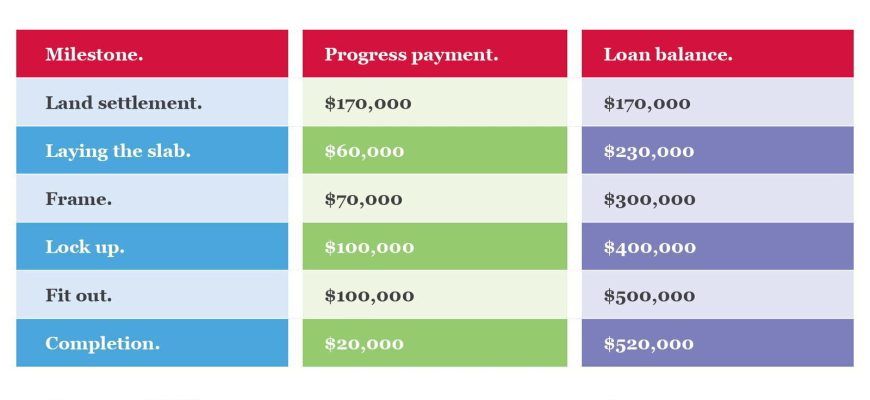 | Milestone. | Progress payment. | Loan balance. |
|---|---|---|
| Land settlement. | \$170,000 | \$170,000 |
| Laying the slab. | \$60,000 | \$230,000 |
| Frame. | \$70,000 | \$300,000 |
| Lock up. | \$100,000 | \$400,000 |
| Fit out. | \$100,000 | \$500,000 |
| Completion. | \$20,000 | \$520,000 |